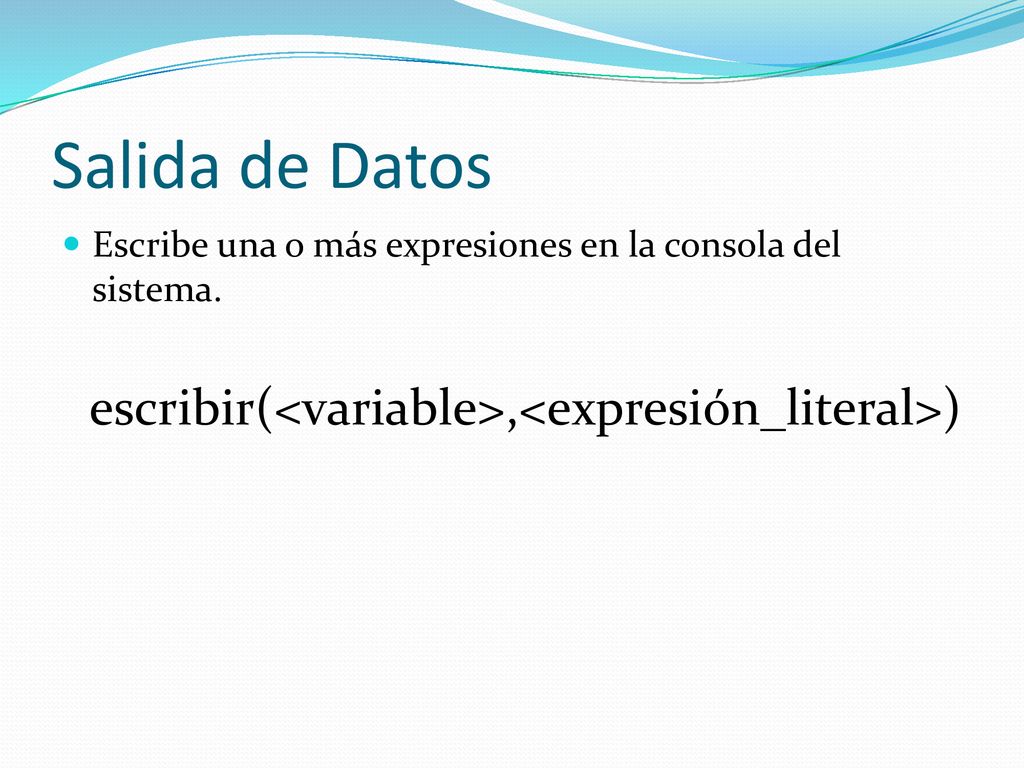 Salida de Datos

Escribe una o más expresiones en la consola del sistema.

escribir(<variable>,<expresión_literal>)